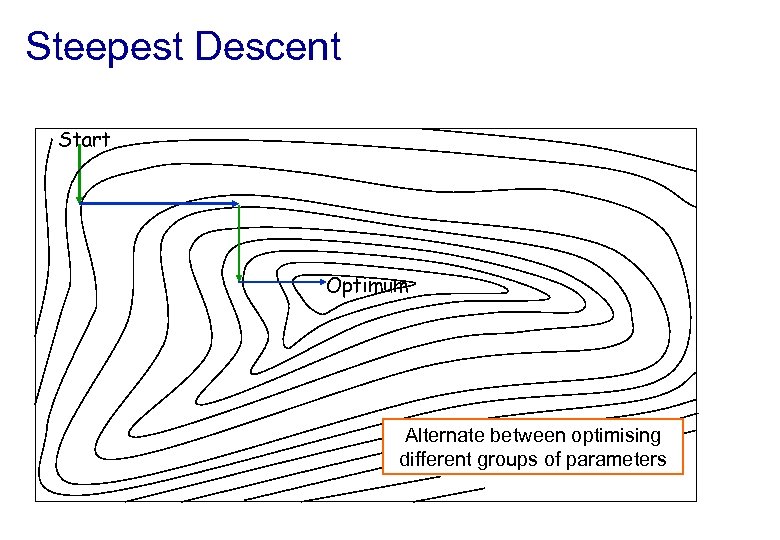 Steepest Descent

Start

Optimum

Alternate between optimising different groups of parameters